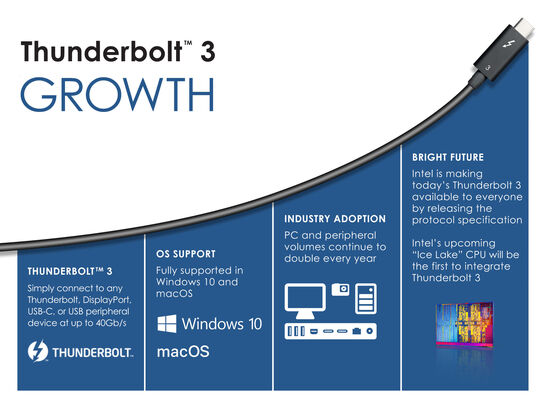 Thunderbolt™ 3
GROWTH

3

THUNDERBOLT™ 3
Simply connect to any Thunderbolt, DisplayPort, USB-C, or USB peripheral device at up to 40Gb/s

THUNDERBOLT.

OS SUPPORT
Fully supported in Windows 10 and macOS

Windows 10

macOS

INDUSTRY ADOPTION
PC and peripheral volumes continue to double every year

BRIGHT FUTURE
Intel is making today's Thunderbolt 3 available to everyone by releasing the protocol specification

Intel's upcoming "Ice Lake" CPU will be the first to integrate Thunderbolt 3